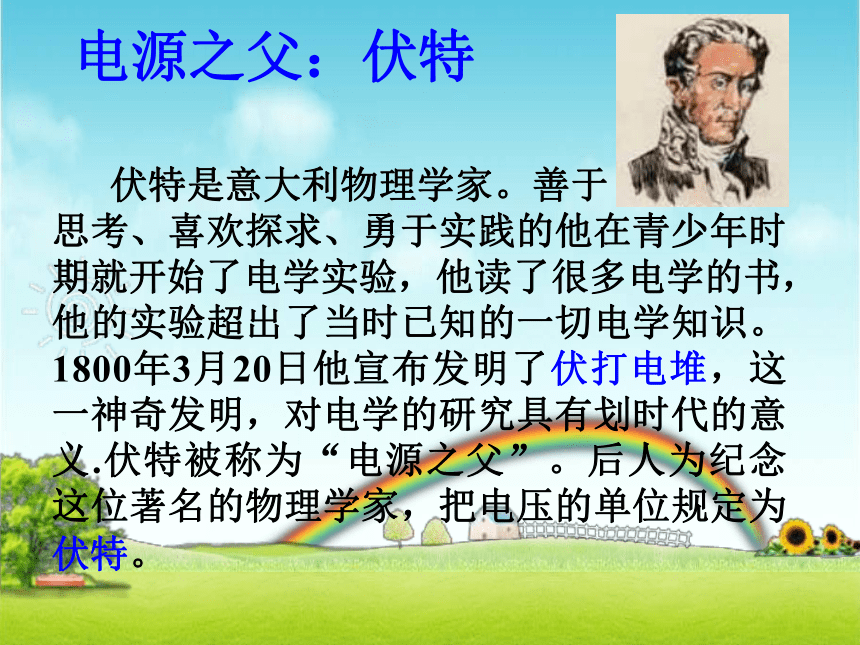 电源之父：伏特

伏特是意大利物理学家。善于思考、喜欢探求、勇于实践的他在青少年时期就开始了电学实验，他读了很多电学的书，他的实验超出了当时已知的一切电学知识。1800年3月20日他宣布发明了伏打电堆，这一神奇发明，对电学的研究具有划时代的意义.伏特被称为“电源之父”。后人为纪念这位著名的物理学家，把电压的单位规定为伏特。